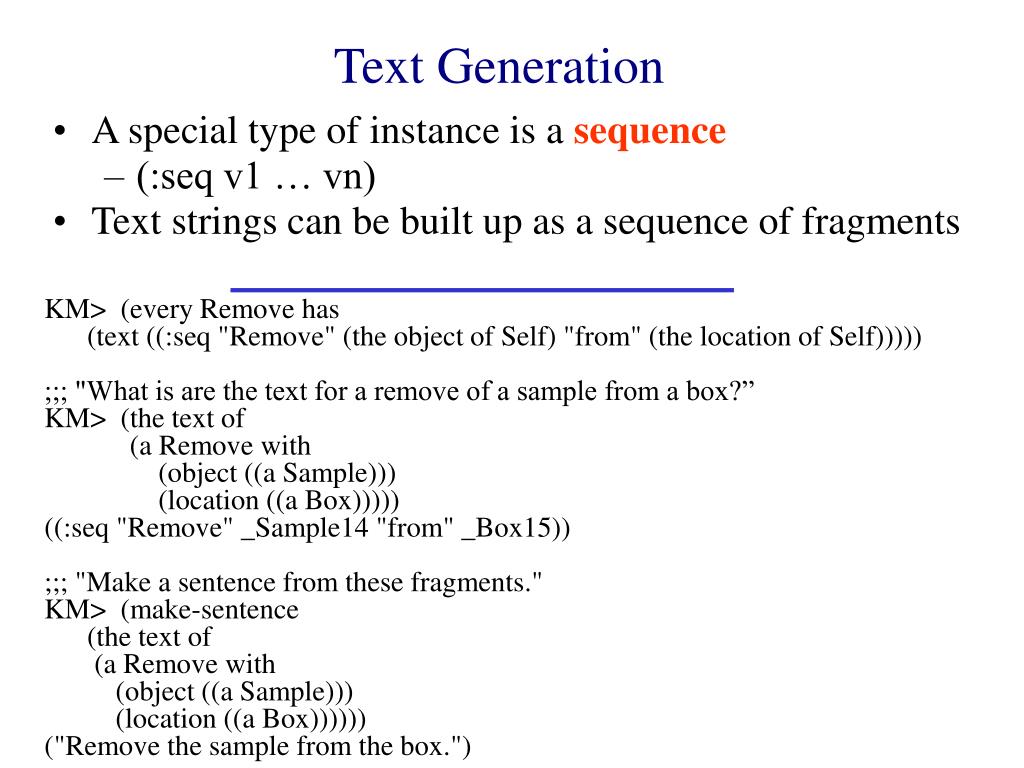 Text Generation

• A special type of instance is a sequence
  – (:seq v1 … vn)
• Text strings can be built up as a sequence of fragments

KM> (every Remove has
  (text ((:seq "Remove" (the object of Self) "from" (the location of Self)))))

;;; "What is are the text for a remove of a sample from a box?”
KM> (the text of
    (a Remove with
      (object ((a Sample)))
      (location ((a Box)))))
((:seq "Remove" _Sample14 "from" _Box15))

;;; "Make a sentence from these fragments."
KM> (make-sentence
  (the text of
   (a Remove with
     (object ((a Sample)))
     (location ((a Box))))))
("Remove the sample from the box.")